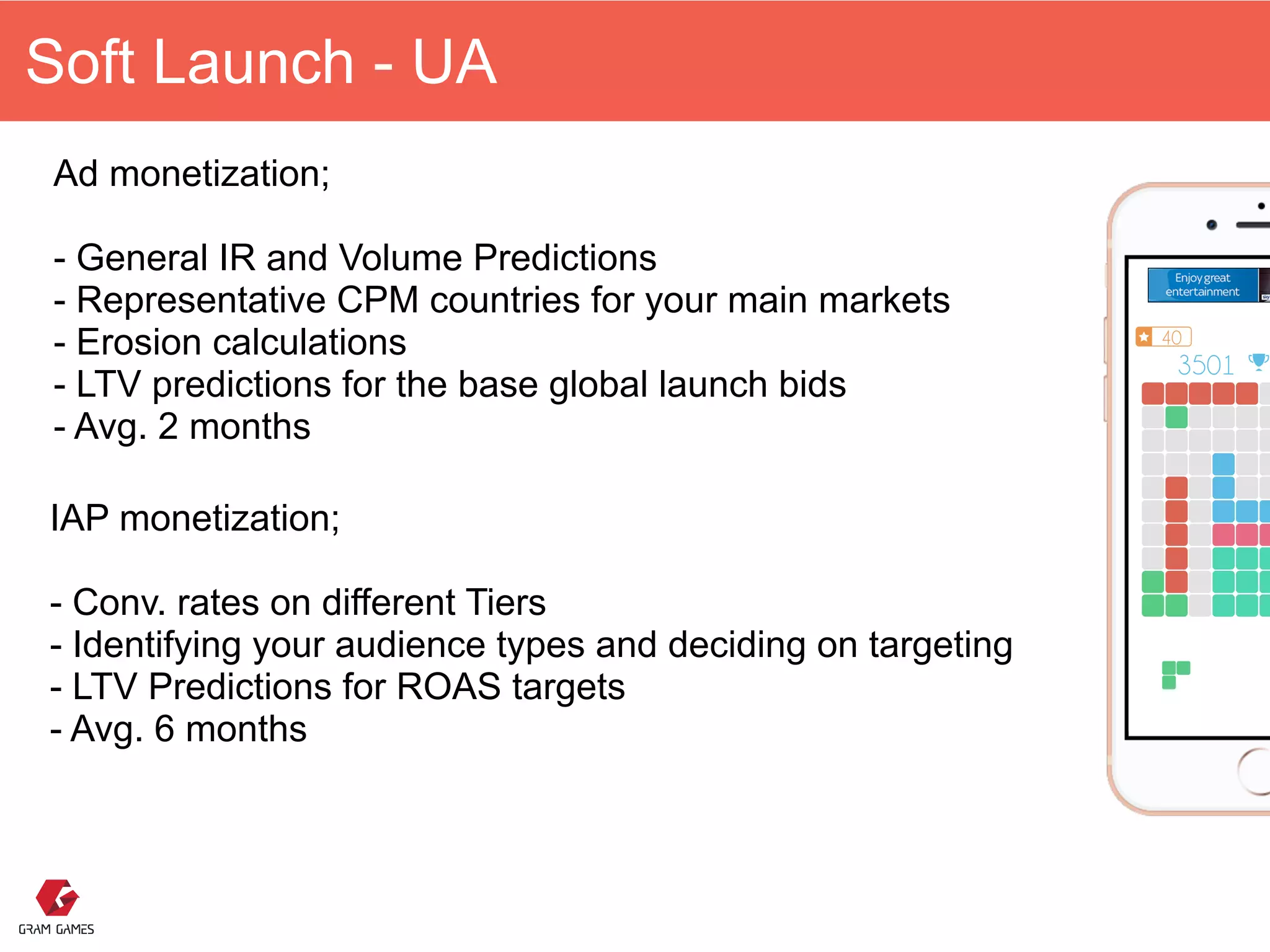 Soft Launch - UA

Ad monetization;

- General IR and Volume Predictions
- Representative CPM countries for your main markets
- Erosion calculations
- LTV predictions for the base global launch bids
- Avg. 2 months

IAP monetization;

- Conv. rates on different Tiers
- Identifying your audience types and deciding on targeting
- LTV Predictions for ROAS targets
- Avg. 6 months

Enjoy great entertainment

40

3501

GRAM GAMES